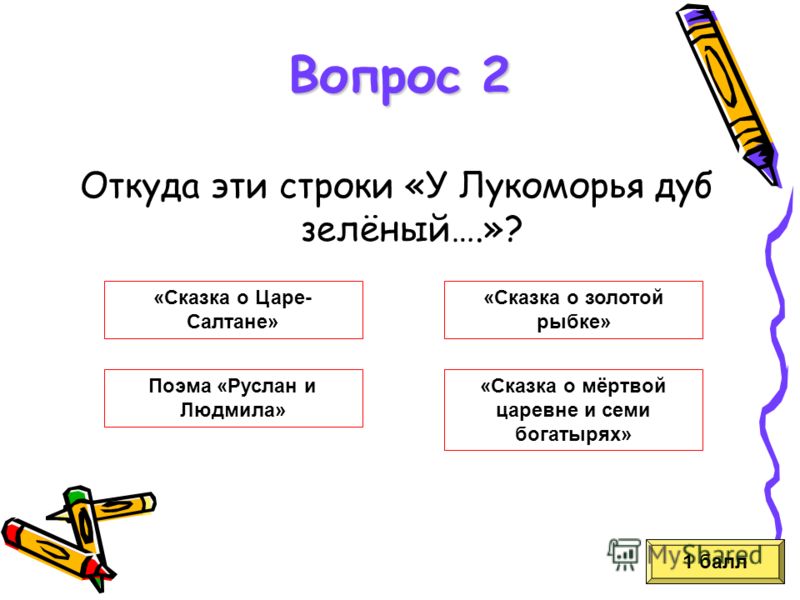 Вопрос 2

Откуда эти строки «У Лукоморья дуб зелёный….»?

«Сказка о Царе-Салтане»

«Сказка о золотой рыбке»

Поэма «Руслан и Людмила»

«Сказка о мёртвой царевне и семи богатырях»

MyShared

1 балл